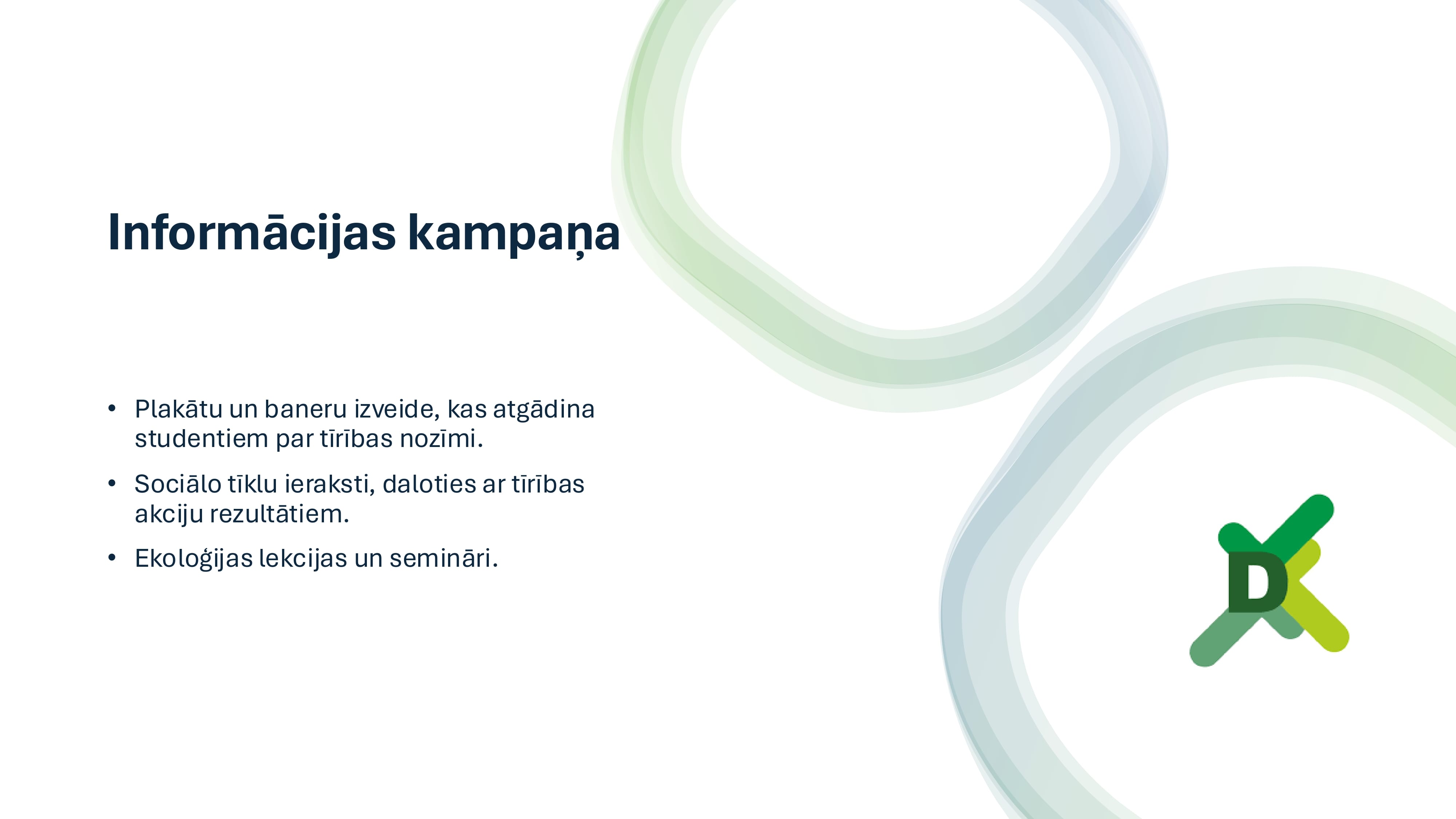 Informācijas kampaņa

• Plakātu un baneru izveide, kas atgādina studentiem par tīrības nozīmi.

• Sociālo tīklu ieraksti, daloties ar tīrības akciju rezultātiem.

• Ekoloģijas lekcijas un semināri.

D